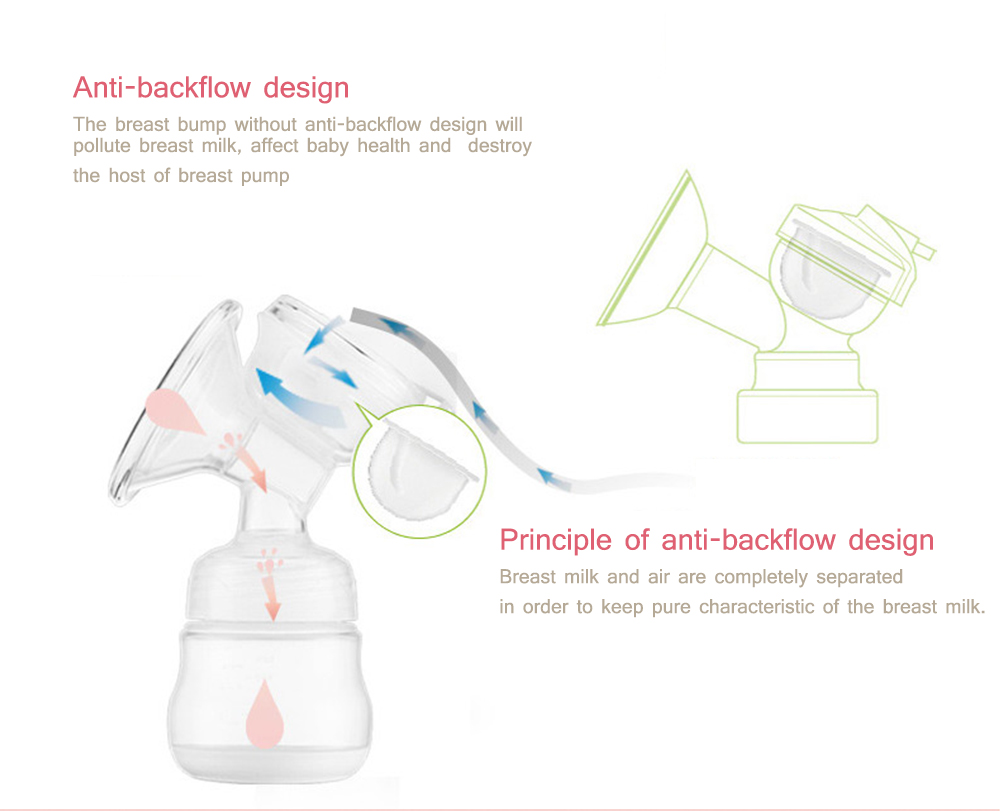 Anti-backflow design

The breast bump without anti-backflow design will pollute breast milk, affect baby health and destroy the host of breast pump

Principle of anti-backflow design

Breast milk and air are completely separated in order to keep pure characteristic of the breast milk.